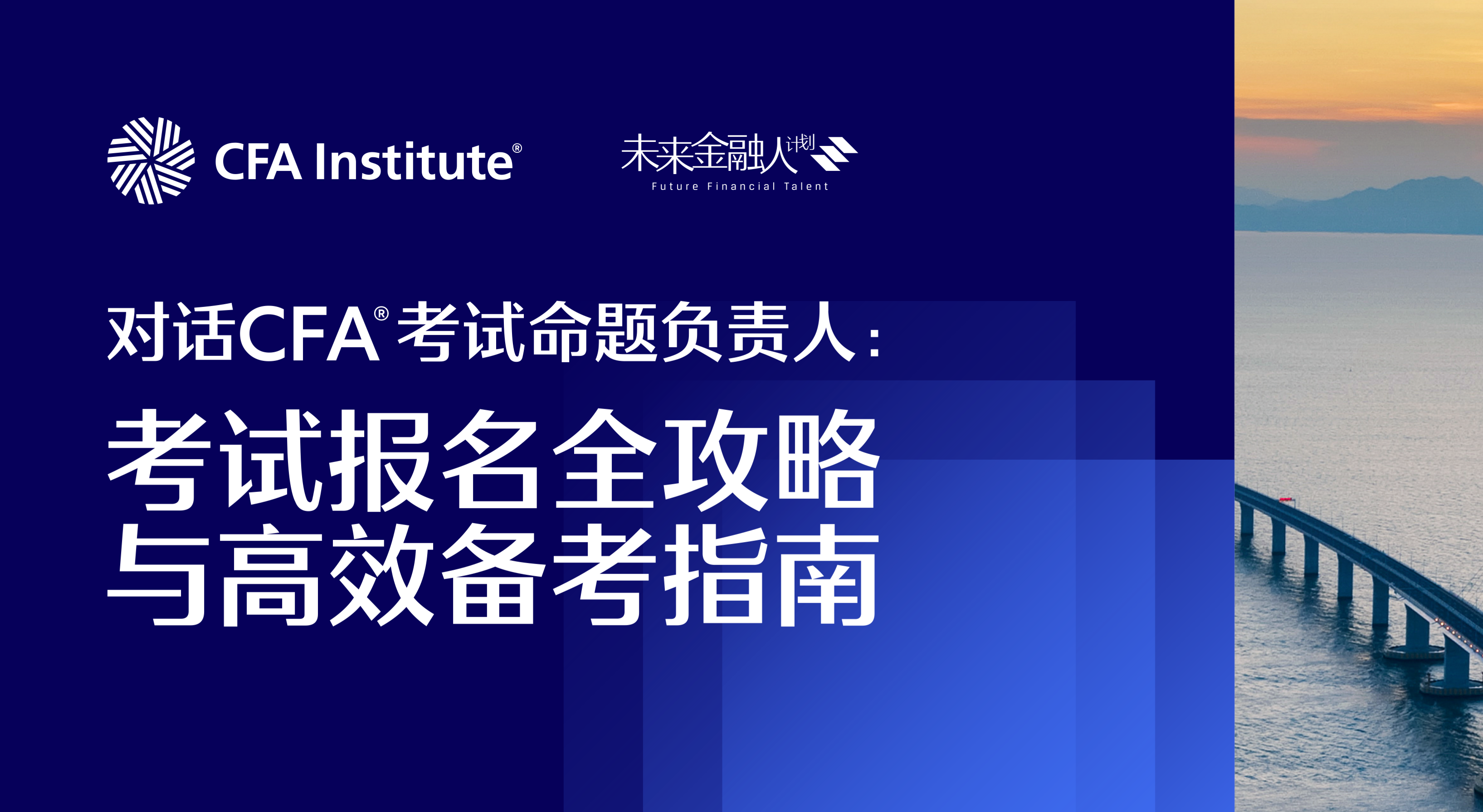 CFA Institute®

未来金融人计划
Future Financial Talent

对话CFA®考试命题负责人：

考试报名全攻略
与高效备考指南